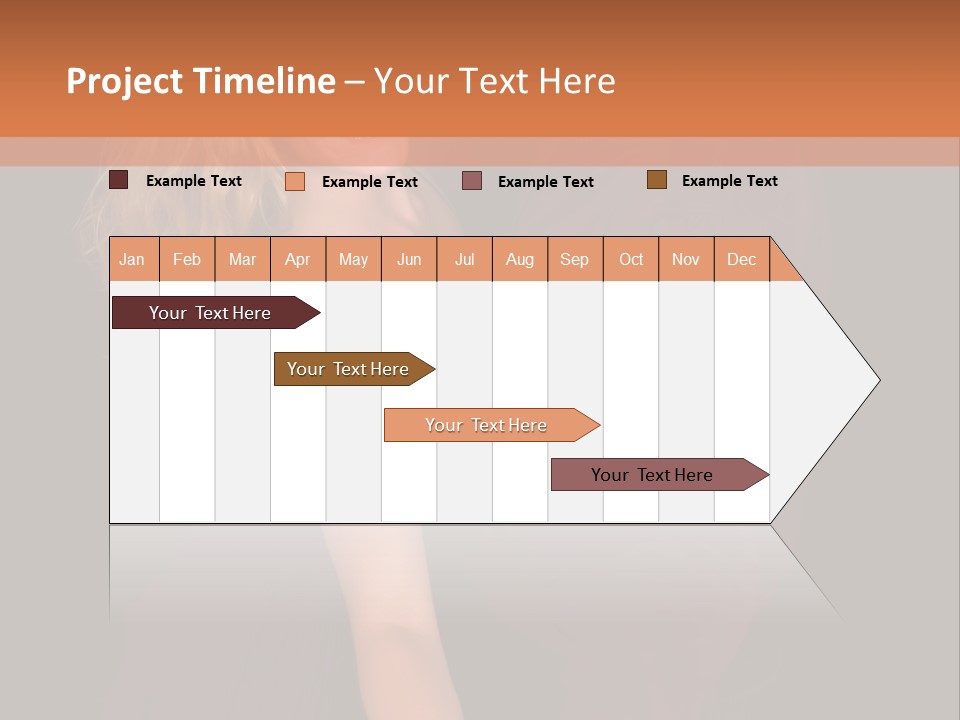 Project Timeline – Your Text Here

Example Text Example Text Example Text Example Text

| Jan | Feb | Mar | Apr | May | Jun | Jul | Aug | Sep | Oct | Nov | Dec |
|---|---|---|---|---|---|---|---|---|---|---|---|

Your Text Here

Your Text Here

Your Text Here

Your Text Here